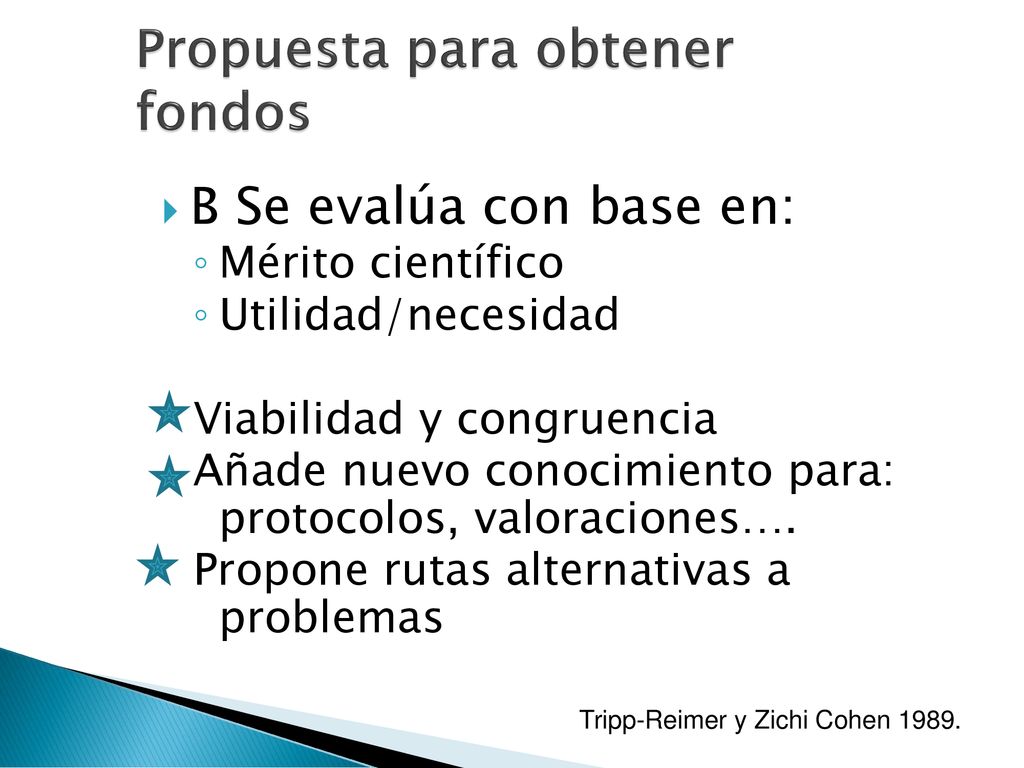 Propuesta para obtener fondos

B Se evalúa con base en:
◦ Mérito científico
◦ Utilidad/necesidad

Viabilidad y congruencia
Añade nuevo conocimiento para: protocolos, valoraciones….
Propone rutas alternativas a problemas

Tripp-Reimer y Zichi Cohen 1989.